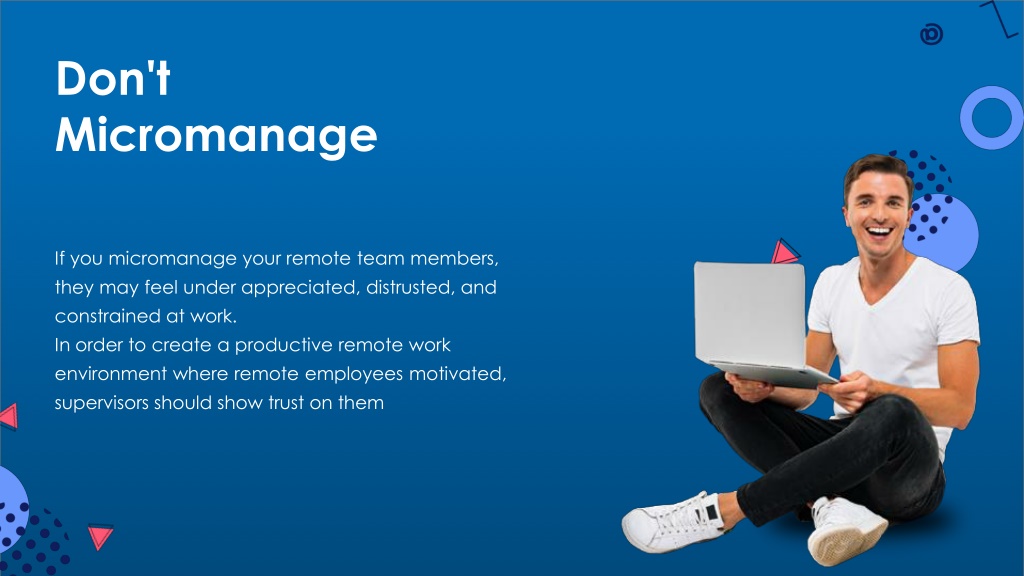 Don't Micromanage

If you micromanage your remote team members, they may feel under appreciated, distrusted, and constrained at work.
In order to create a productive remote work environment where remote employees motivated, supervisors should show trust on them